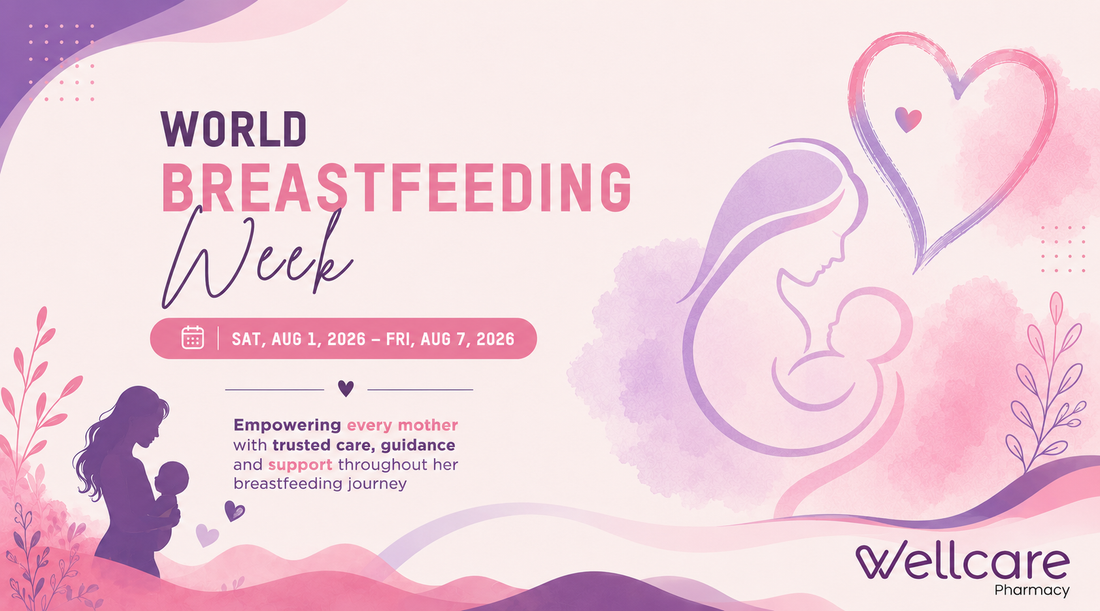 WORLD BREASTFEEDING Week

SAT, AUG 1, 2026 – FRI, AUG 7, 2026

Empowering every mother with trusted care, guidance and support throughout her breastfeeding journey

Wellcare Pharmacy